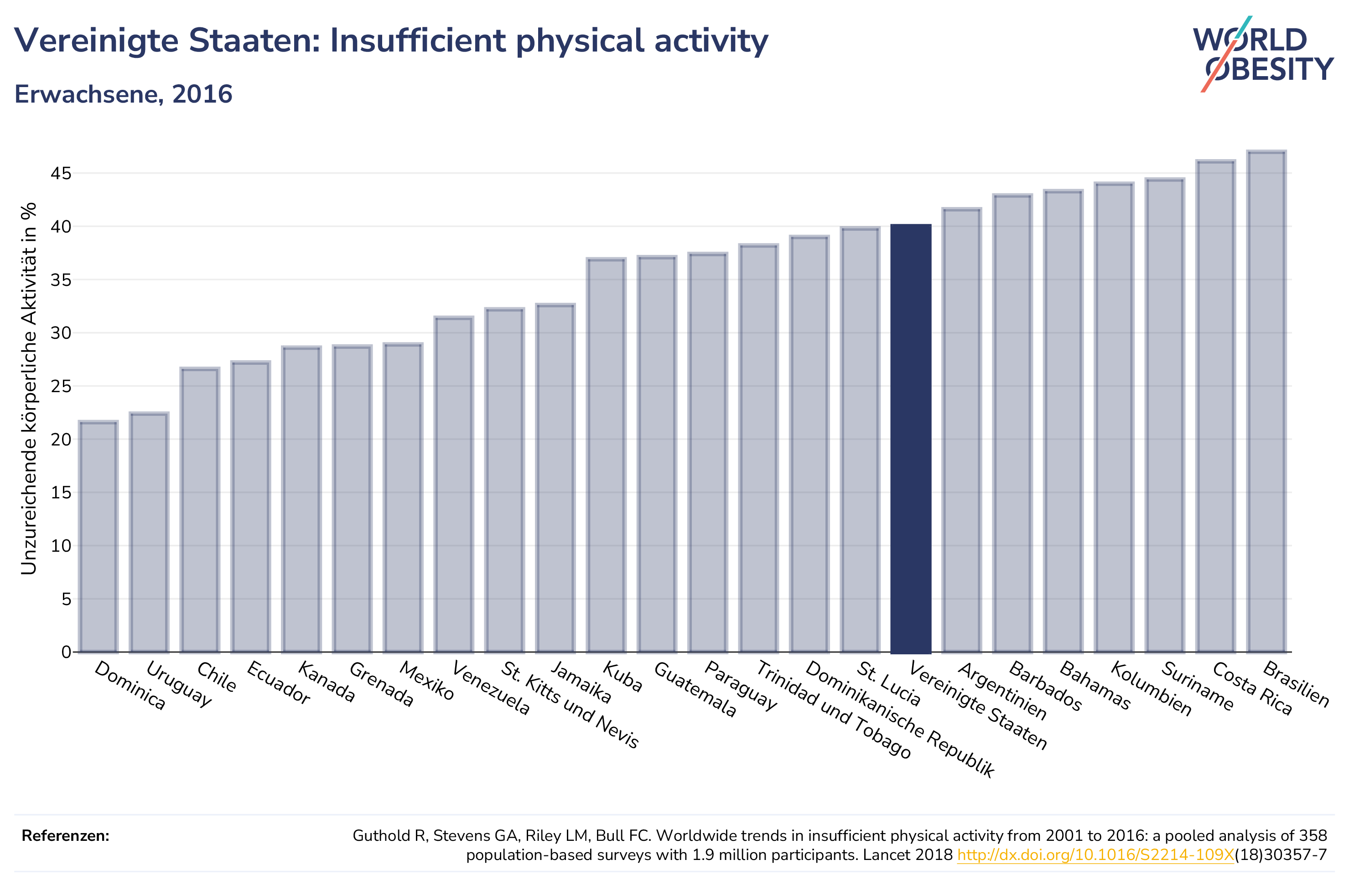 Vereinigte Staaten: Insufficient physical activity

Erwachsene, 2016

WORLD OBESITY

Unzureichende körperliche Aktivität in %

45
40
35
30
25
20
15
10
5
0

Dominica
Uruguay
Chile
Ecuador
Kanada
Grenada
Mexiko
Venezuela
St. Kitts und Nevis
Jamaika
Kuba
Guatemala
Paraguay
Trinidad und Tobago
Dominikanische Republik
St. Lucia
Vereinigte Staaten
Argentinien
Barbados
Bahamas
Kolumbien
Suriname
Costa Rica
Brasilien

Referenzen:

Guthold R, Stevens GA, Riley LM, Bull FC. Worldwide trends in insufficient physical activity from 2001 to 2016: a pooled analysis of 358 population-based surveys with 1.9 million participants. Lancet 2018 http://dx.doi.org/10.1016/S2214-109X(18)30357-7